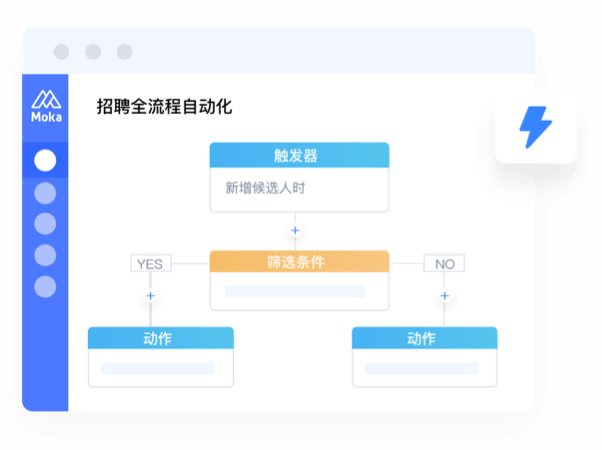 Moka

招聘全流程自动化

触发器

新增候选人时

+

YES

筛选条件

NO

+

+

动作

动作